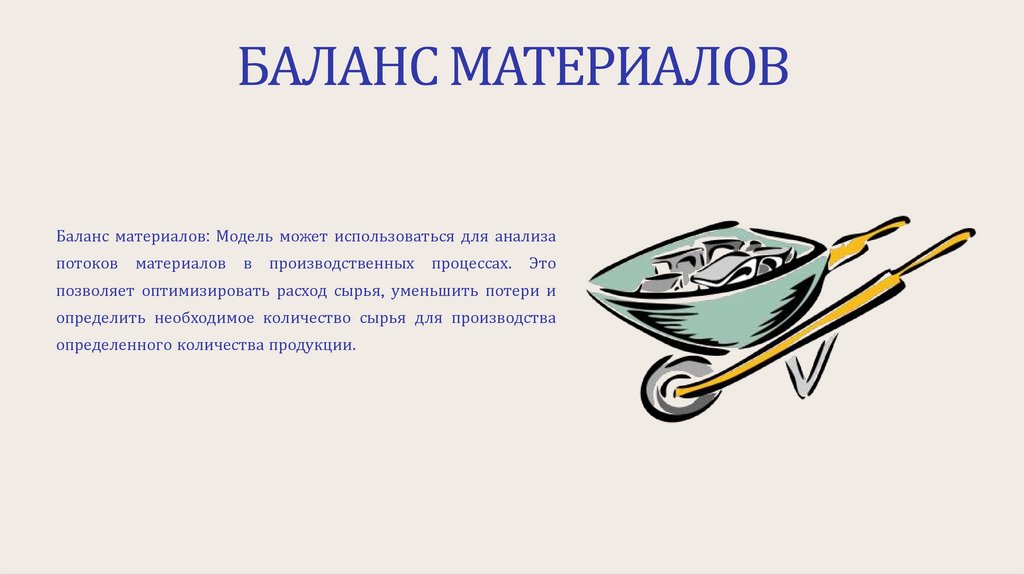 БАЛАНС МАТЕРИАЛОВ

Баланс материалов: Модель может использоваться для анализа потоков материалов в производственных процессах. Это позволяет оптимизировать расход сырья, уменьшить потери и определить необходимое количество сырья для производства определенного количества продукции.